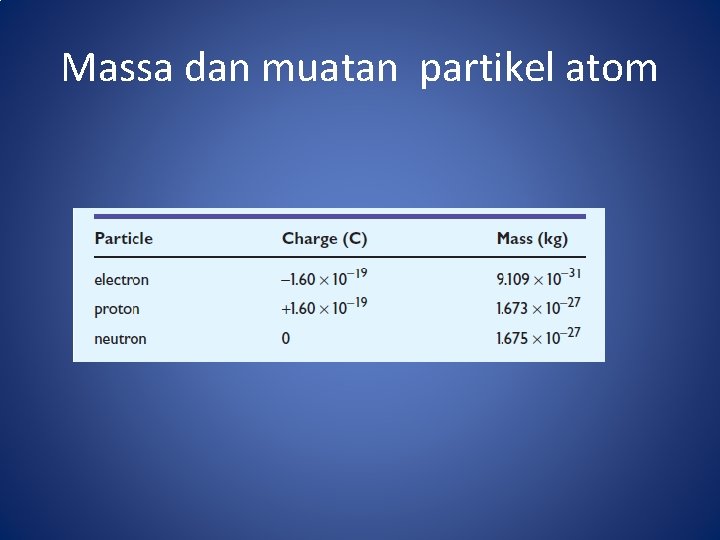 Massa dan muatan  partikel atom

| Particle | Charge (C) | Mass (kg) |
|---|---|---|
| electron | $-1.60 \times 10^{-19}$ | $9.109 \times 10^{-31}$ |
| proton | $+1.60 \times 10^{-19}$ | $1.673 \times 10^{-27}$ |
| neutron | 0 | $1.675 \times 10^{-27}$ |